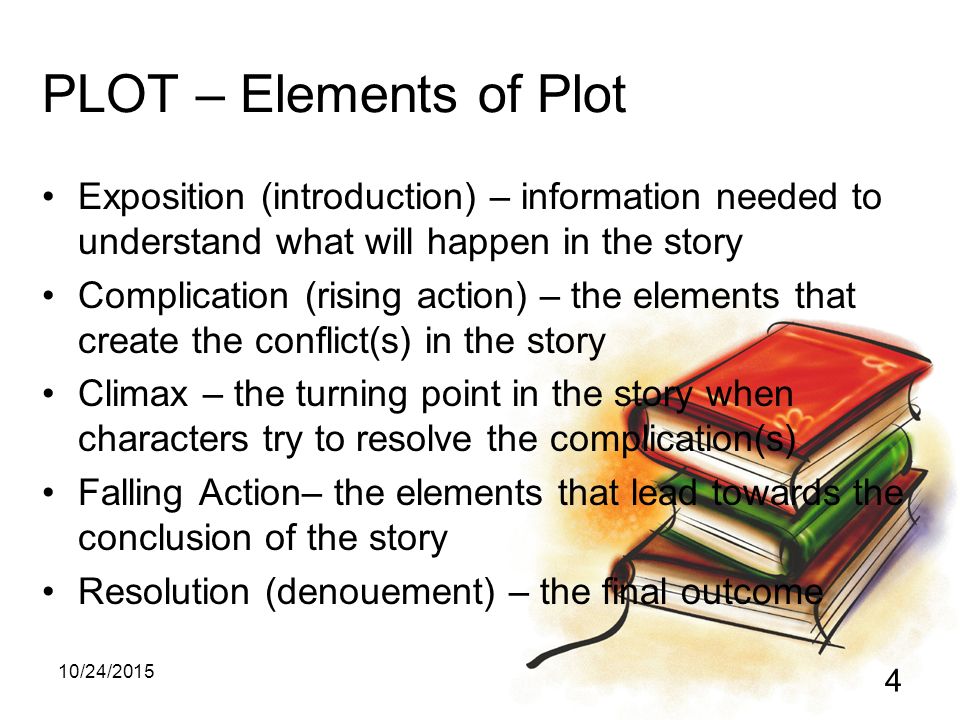 PLOT – Elements of Plot

• Exposition (introduction) – information needed to understand what will happen in the story
• Complication (rising action) – the elements that create the conflict(s) in the story
• Climax – the turning point in the story when characters try to resolve the complication(s)
• Falling Action– the elements that lead towards the conclusion of the story
• Resolution (denouement) – the final outcome

10/24/2015

4